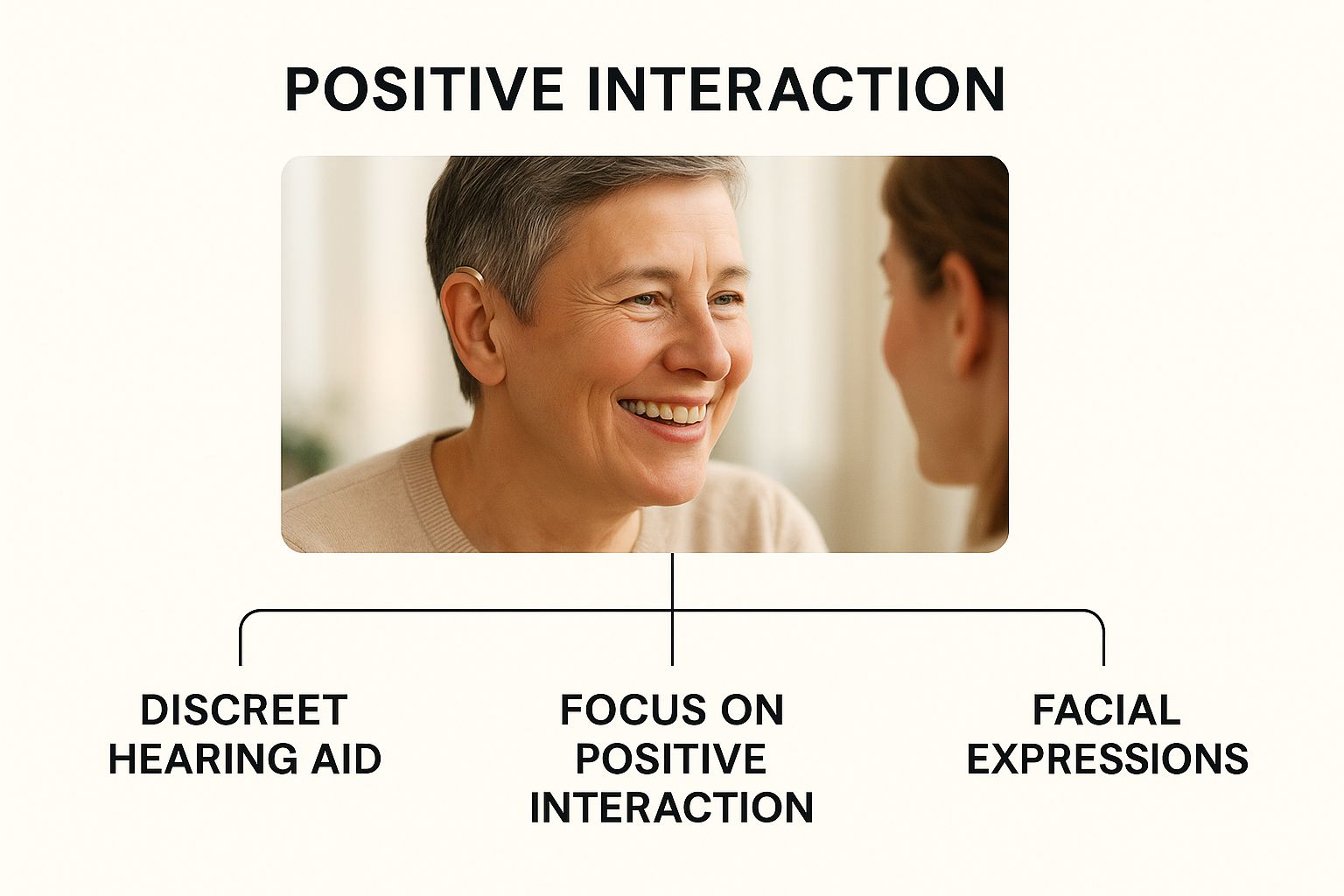 POSITIVE INTERACTION

DISCREET HEARING AID

FOCUS ON POSITIVE INTERACTION

FACIAL EXPRESSIONS